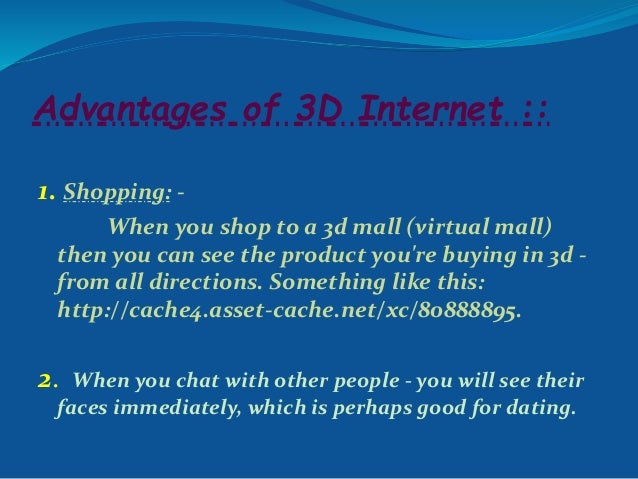 Advantages of 3D Internet ::

1. Shopping: -

When you shop to a 3d mall (virtual mall) then you can see the product you're buying in 3d - from all directions. Something like this: http://cache4.asset-cache.net/xc/80888895.

2. When you chat with other people - you will see their faces immediately, which is perhaps good for dating.